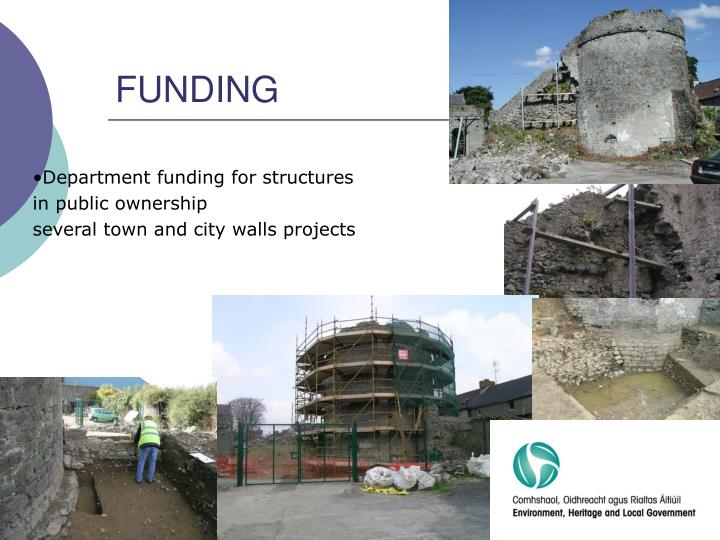 FUNDING

•Department funding for structures in public ownership
several town and city walls projects

Comhshaol, Oidhreacht agus Rialtas Áitiúil
Environment, Heritage and Local Government